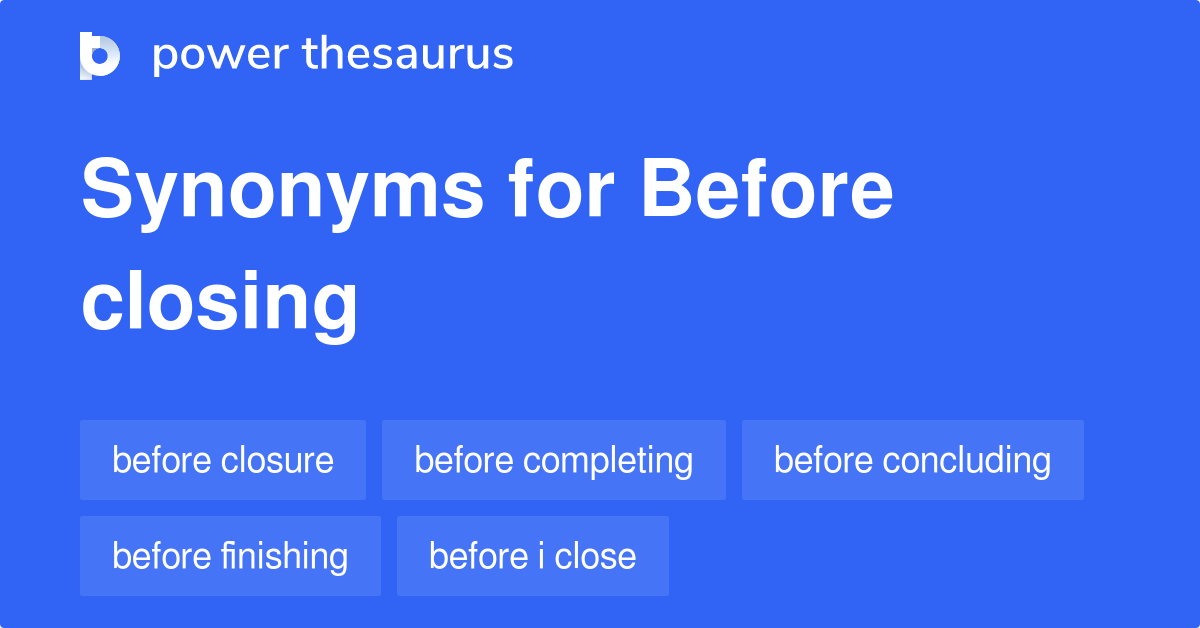 power thesaurus

Synonyms for Before closing

before closure
before completing
before concluding
before finishing
before i close